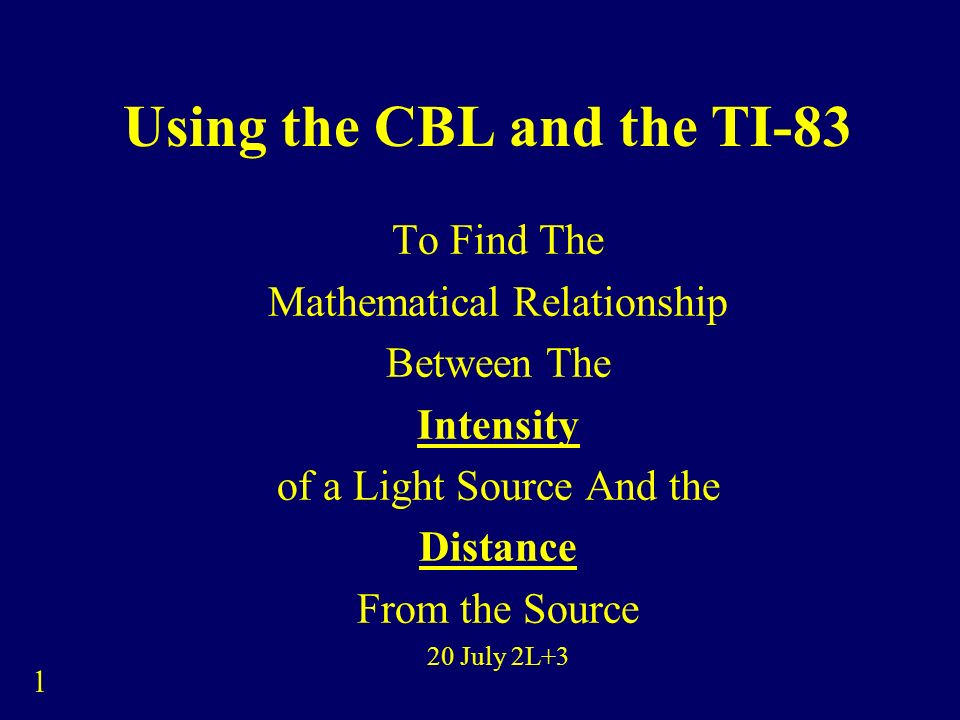 Using the CBL and the TI-83

To Find The
Mathematical Relationship
Between The
Intensity
of a Light Source And the
Distance
From the Source

20 July 2L+3

1